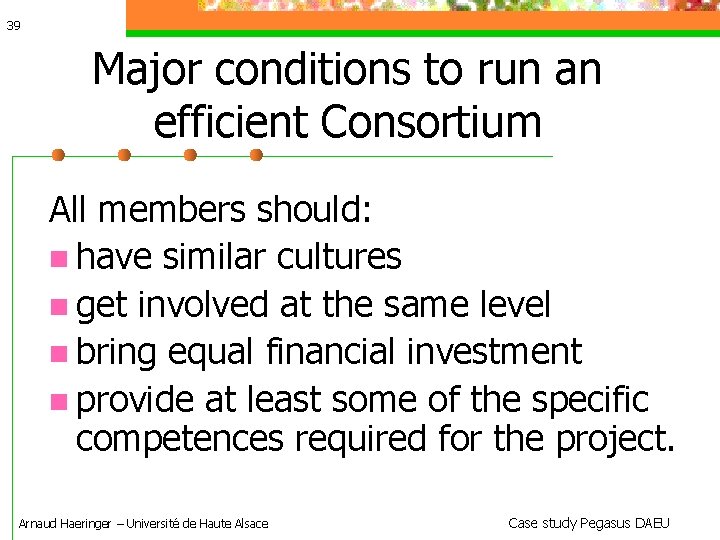 39

Major conditions to run an efficient Consortium

All members should:
- have similar cultures
- get involved at the same level
- bring equal financial investment
- provide at least some of the specific competences required for the project.

Arnaud Haeringer – Université de Haute Alsace

Case study Pegasus DAEU